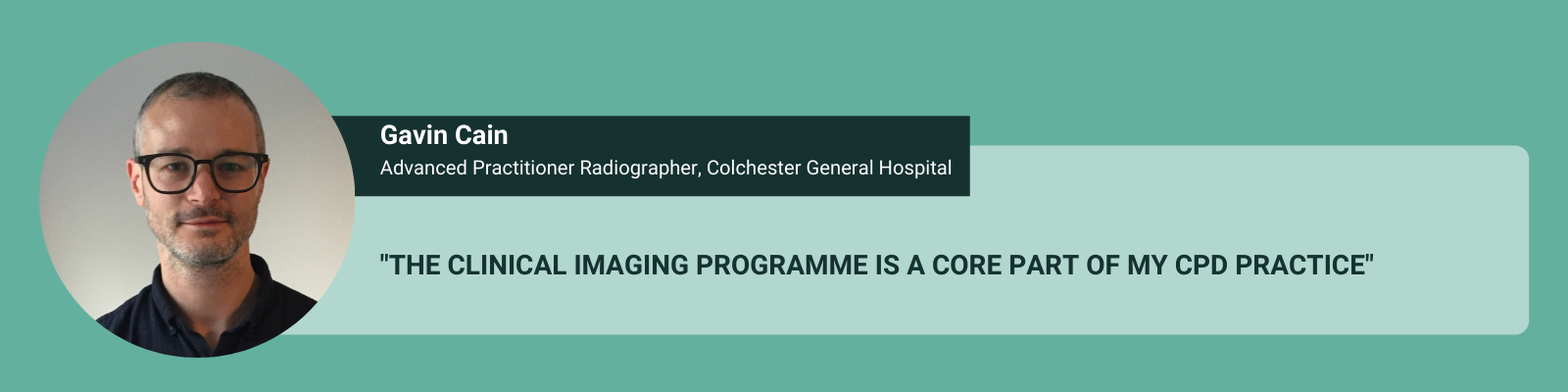 Gavin Cain
Advanced Practitioner Radiographer, Colchester General Hospital

"THE CLINICAL IMAGING PROGRAMME IS A CORE PART OF MY CPD PRACTICE"